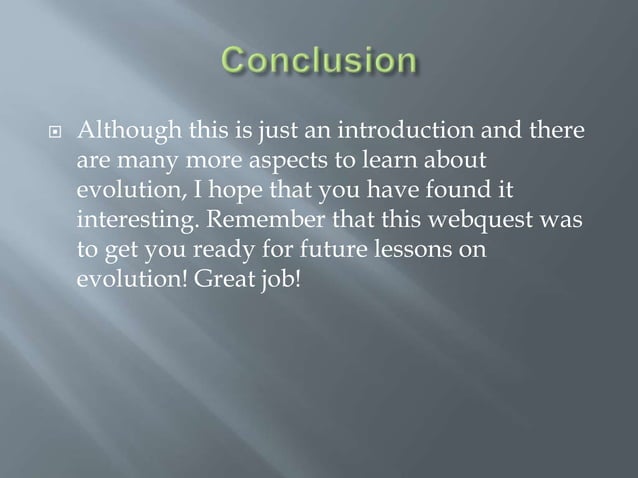 Conclusion

Although this is just an introduction and there are many more aspects to learn about evolution, I hope that you have found it interesting. Remember that this webquest was to get you ready for future lessons on evolution! Great job!